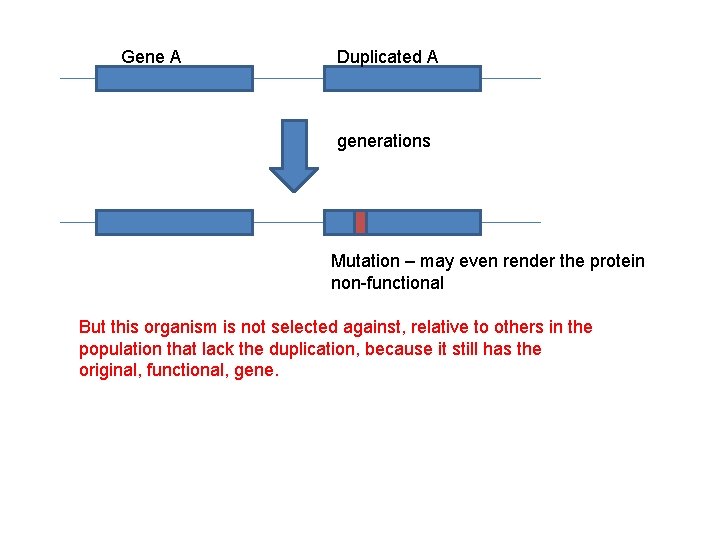 Gene A

Duplicated A

generations

Mutation – may even render the protein non-functional

But this organism is not selected against, relative to others in the population that lack the duplication, because it still has the original, functional, gene.